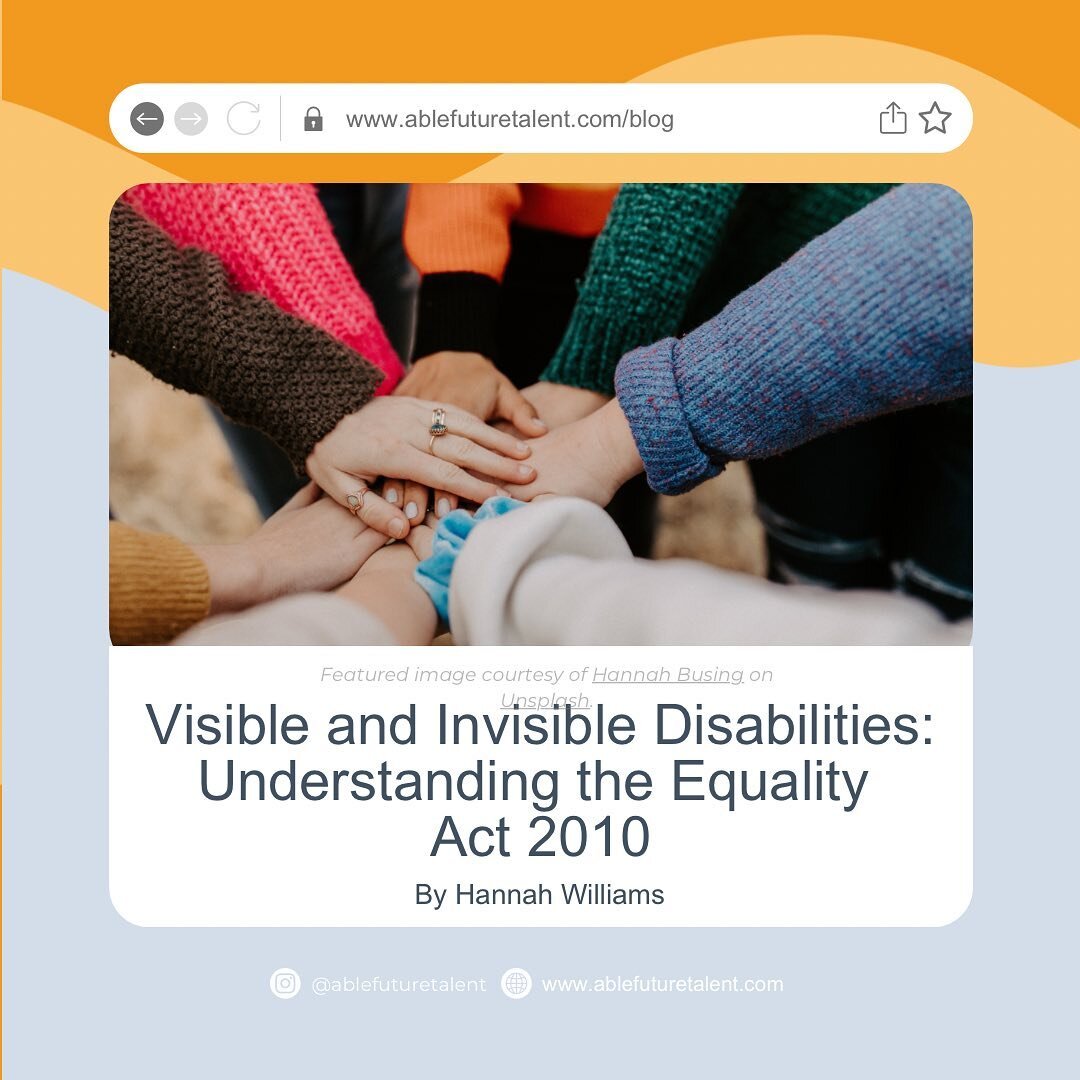 www.ablefuturetalent.com/blog

Featured image courtesy of Hannah Busing on Unsplash.

Visible and Invisible Disabilities: Understanding the Equality Act 2010

By Hannah Williams

@ablefuturetalent www.ablefuturetalent.com